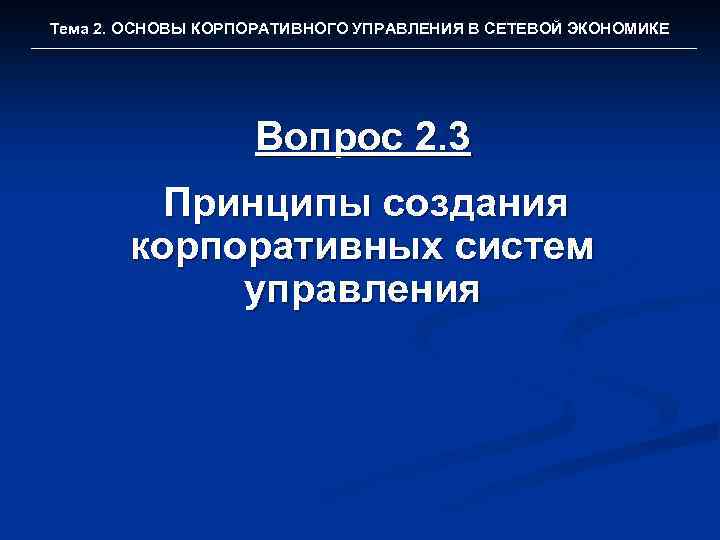 Тема 2. ОСНОВЫ КОРПОРАТИВНОГО УПРАВЛЕНИЯ В СЕТЕВОЙ ЭКОНОМИКЕ

Вопрос 2.3

Принципы создания корпоративных систем управления